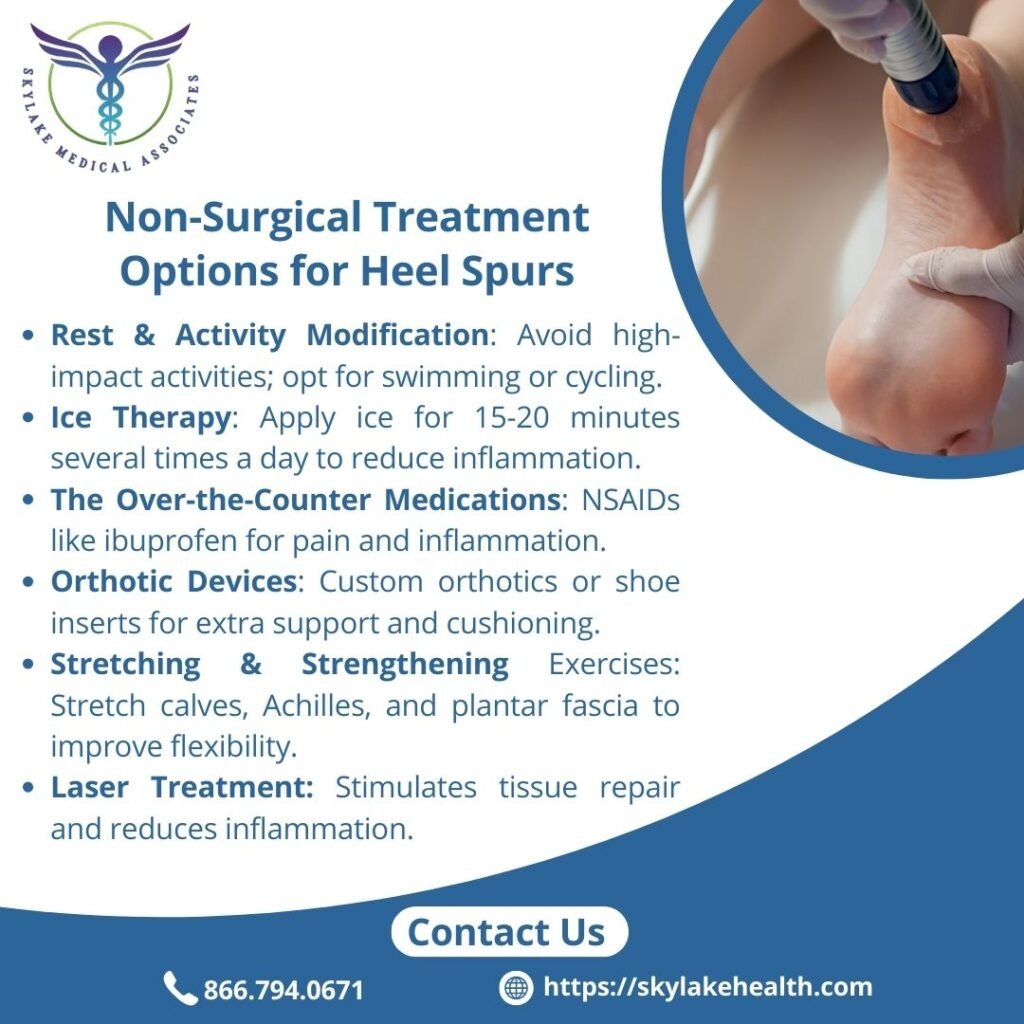 SKYLAKE MEDICAL ASSOCIATES

Non-Surgical Treatment Options for Heel Spurs

• Rest & Activity Modification: Avoid high-impact activities; opt for swimming or cycling.
• Ice Therapy: Apply ice for 15-20 minutes several times a day to reduce inflammation.
• The Over-the-Counter Medications: NSAIDs like ibuprofen for pain and inflammation.
• Orthotic Devices: Custom orthotics or shoe inserts for extra support and cushioning.
• Stretching & Strengthening Exercises: Stretch calves, Achilles, and plantar fascia to improve flexibility.
• Laser Treatment: Stimulates tissue repair and reduces inflammation.

Contact Us

866.794.0671

https://skylakehealth.com